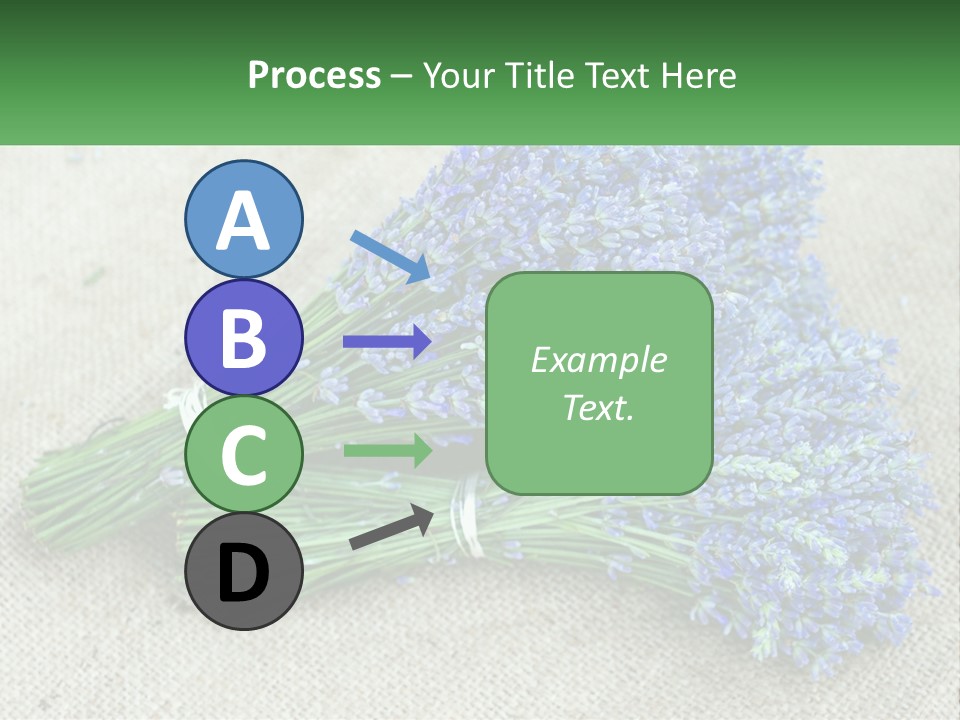 Process – Your Title Text Here

A

B

C

D

Example Text.